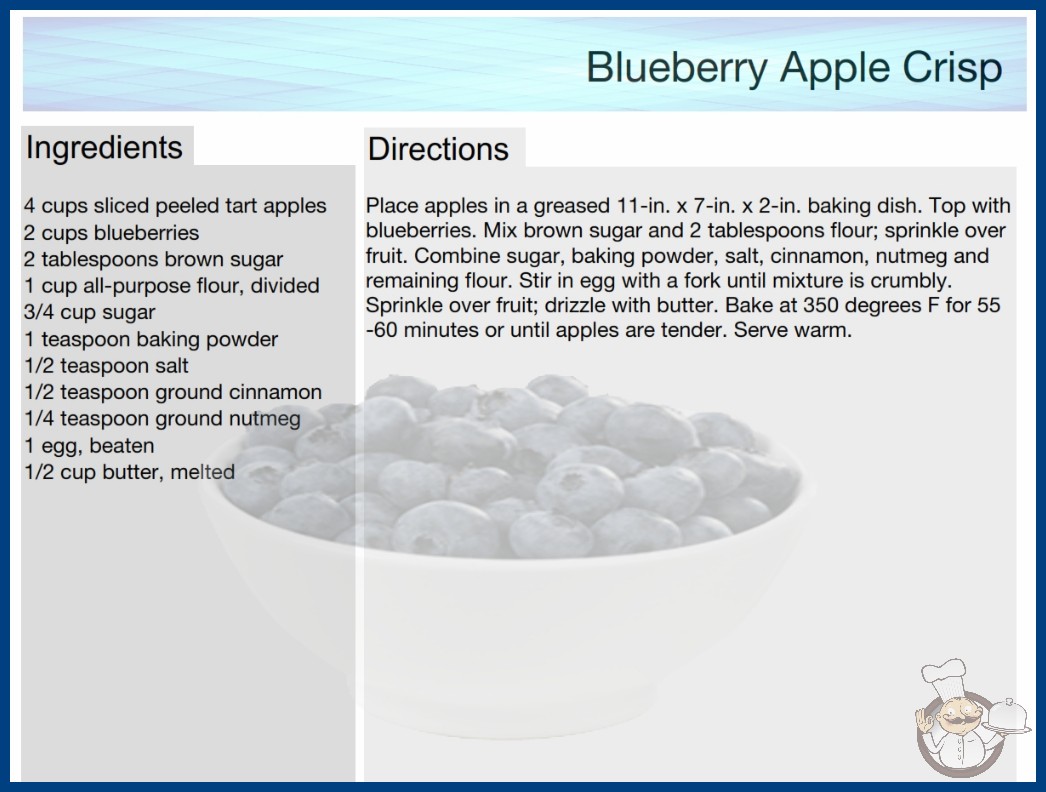 Blueberry Apple Crisp

Ingredients

4 cups sliced peeled tart apples
2 cups blueberries
2 tablespoons brown sugar
1 cup all-purpose flour, divided
3/4 cup sugar
1 teaspoon baking powder
1/2 teaspoon salt
1/2 teaspoon ground cinnamon
1/4 teaspoon ground nutmeg
1 egg, beaten
1/2 cup butter, melted

Directions

Place apples in a greased 11-in. x 7-in. x 2-in. baking dish. Top with blueberries. Mix brown sugar and 2 tablespoons flour; sprinkle over fruit. Combine sugar, baking powder, salt, cinnamon, nutmeg and remaining flour. Stir in egg with a fork until mixture is crumbly. Sprinkle over fruit; drizzle with butter. Bake at 350 degrees F for 55 -60 minutes or until apples are tender. Serve warm.